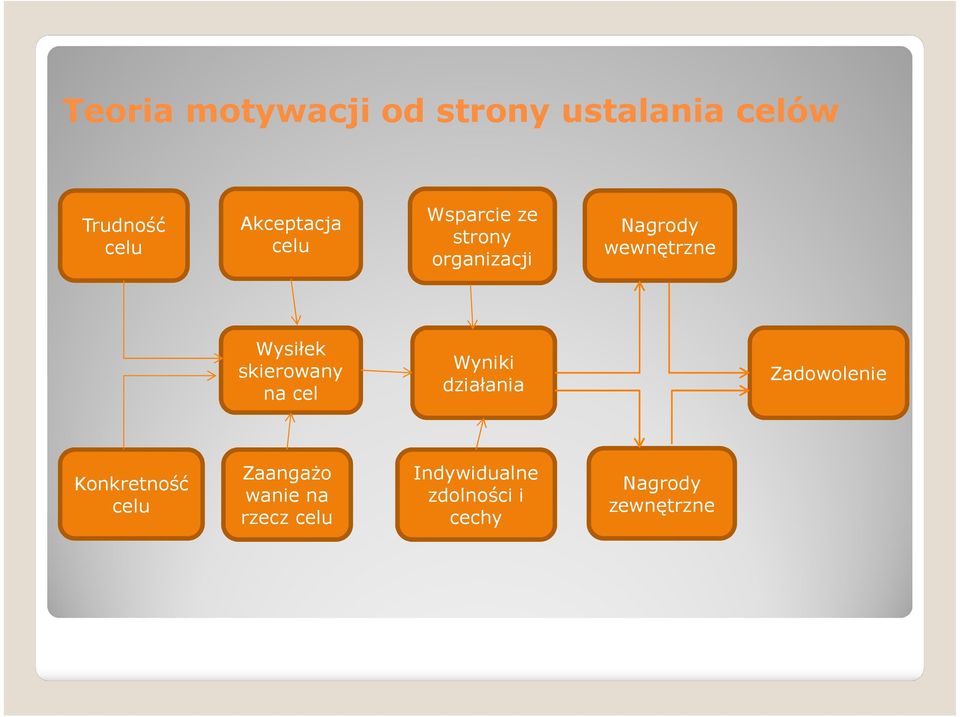 Teoria motywacji od strony ustalania celów

Trudność celu

Akceptacja celu

Wsparcie ze strony organizacji

Nagrody wewnętrzne

Wysiłek skierowany na cel

Wyniki działania

Zadowolenie

Konkretność celu

Zaangażo wanie na rzecz celu

Indywidualne zdolności i cechy

Nagrody zewnętrzne